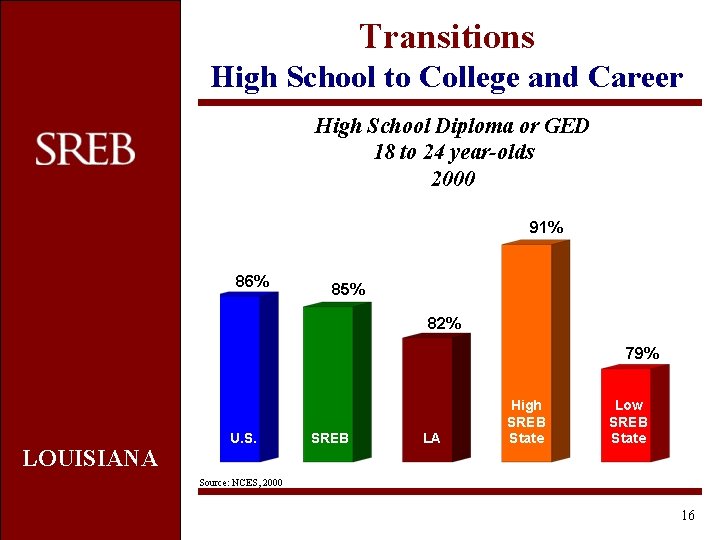 SREB

LOUISIANA

Transitions
High School to College and Career

High School Diploma or GED
18 to 24 year-olds
2000

86%
U.S.

85%
SREB

82%
LA

91%
High SREB State

79%
Low SREB State

Source: NCES, 2000

16